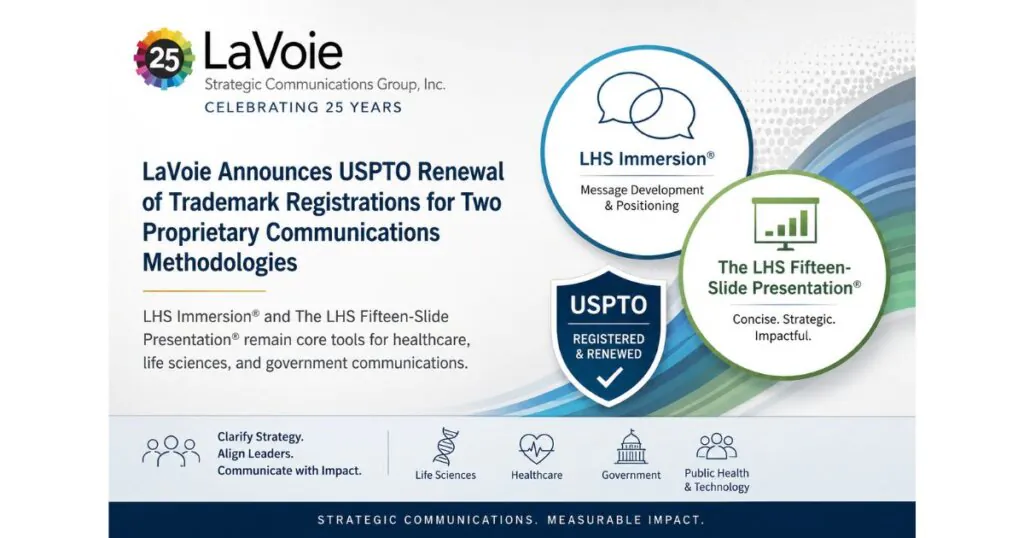 25 LaVoie
Strategic Communications Group, Inc.
CELEBRATING 25 YEARS

LaVoie Announces USPTO Renewal of Trademark Registrations for Two Proprietary Communications Methodologies

LHS Immersion® and The LHS Fifteen-Slide Presentation® remain core tools for healthcare, life sciences, and government communications.

LHS Immersion®
Message Development & Positioning

The LHS Fifteen-Slide Presentation®
Concise. Strategic. Impactful.

USPTO
REGISTERED & RENEWED

Clarify Strategy.
Align Leaders.
Communicate with Impact.

Life Sciences
Healthcare
Government
Public Health & Technology

STRATEGIC COMMUNICATIONS. MEASURABLE IMPACT.